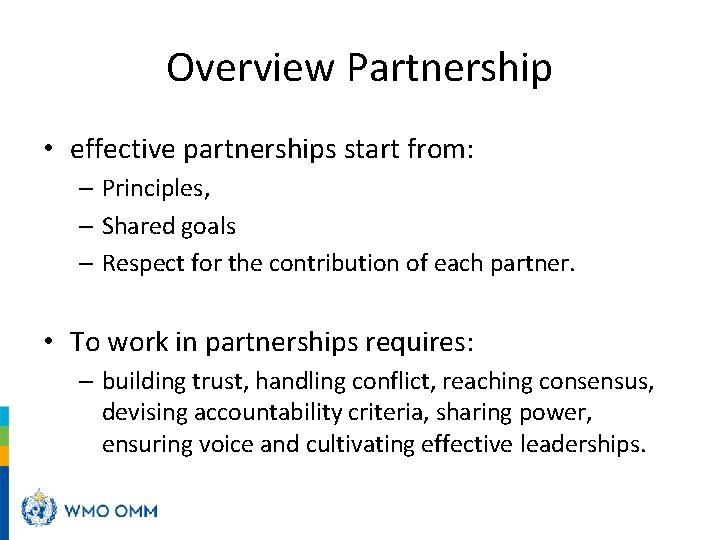 Overview Partnership

• effective partnerships start from:
– Principles,
– Shared goals
– Respect for the contribution of each partner.

• To work in partnerships requires:
– building trust, handling conflict, reaching consensus, devising accountability criteria, sharing power, ensuring voice and cultivating effective leaderships.

WMO OMM